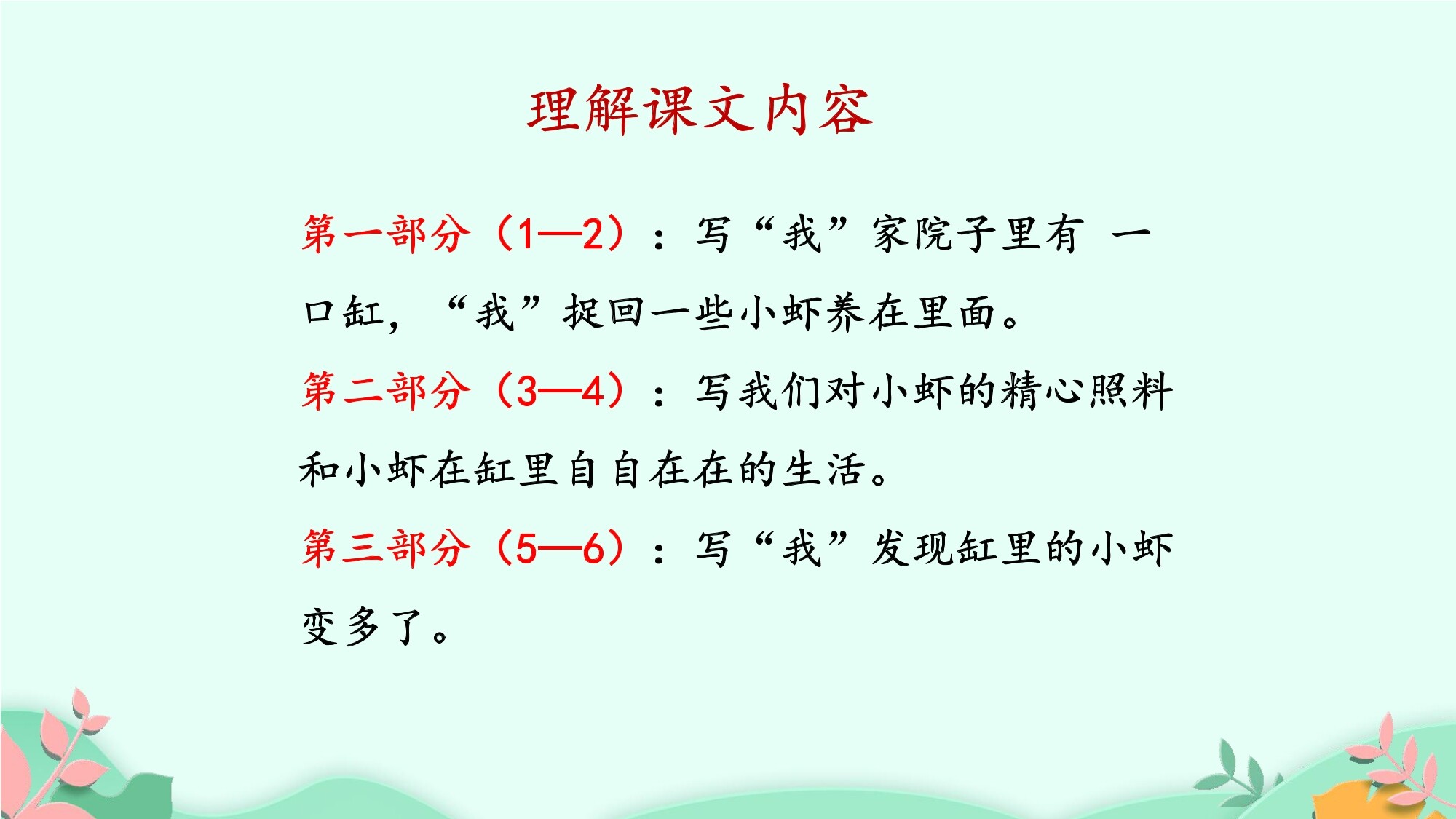 理解课文内容

第一部分（1—2）：写“我”家院子里有 一口缸，“我”捉回一些小虾养在里面。

第二部分（3—4）：写我们对小虾的精心照料和小虾在缸里自自在在的生活。

第三部分（5—6）：写“我”发现缸里的小虾变多了。